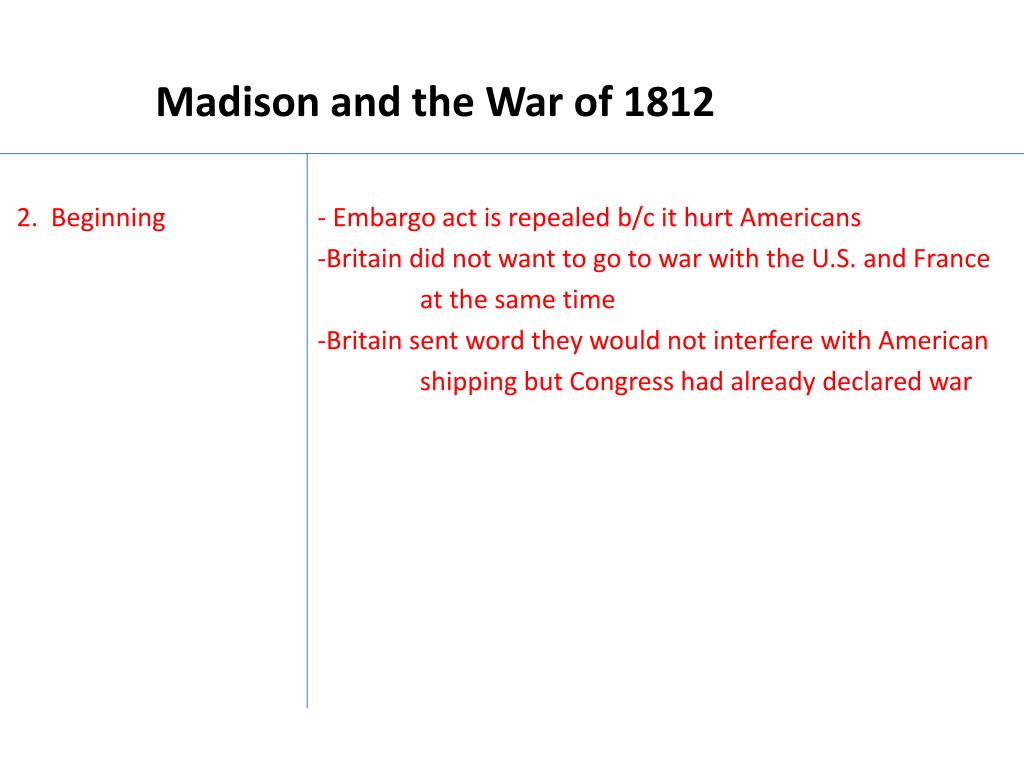 Madison and the War of 1812

2. Beginning

- Embargo act is repealed b/c it hurt Americans
-Britain did not want to go to war with the U.S. and France at the same time
-Britain sent word they would not interfere with American shipping but Congress had already declared war